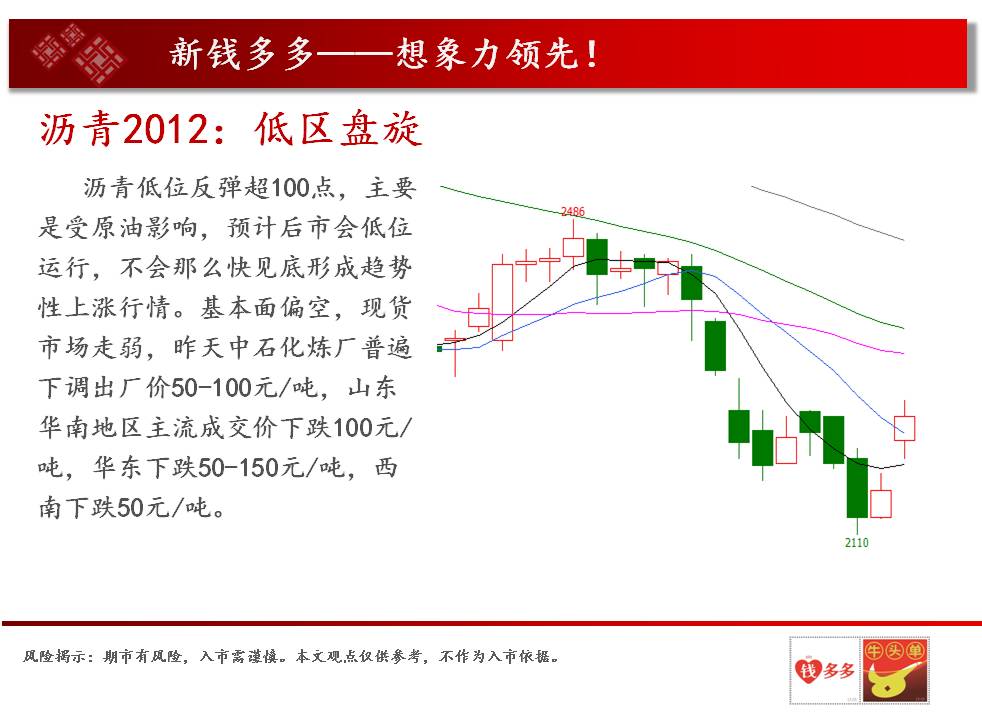 新钱多多——想象力领先！

沥青2012：低区盘旋

沥青低位反弹超100点，主要是受原油影响，预计后市会低位运行，不会那么快见底形成趋势性上涨行情。基本面偏空，现货市场走弱，昨天中石化炼厂普遍下调出厂价50-100元/吨，山东华南地区主流成交价下跌100元/吨，华东下跌50-150元/吨，西南下跌50元/吨。

2486

2110

风险揭示：期市有风险，入市需谨慎。本文观点仅供参考，不作为入市依据。

钱多多

牛头单